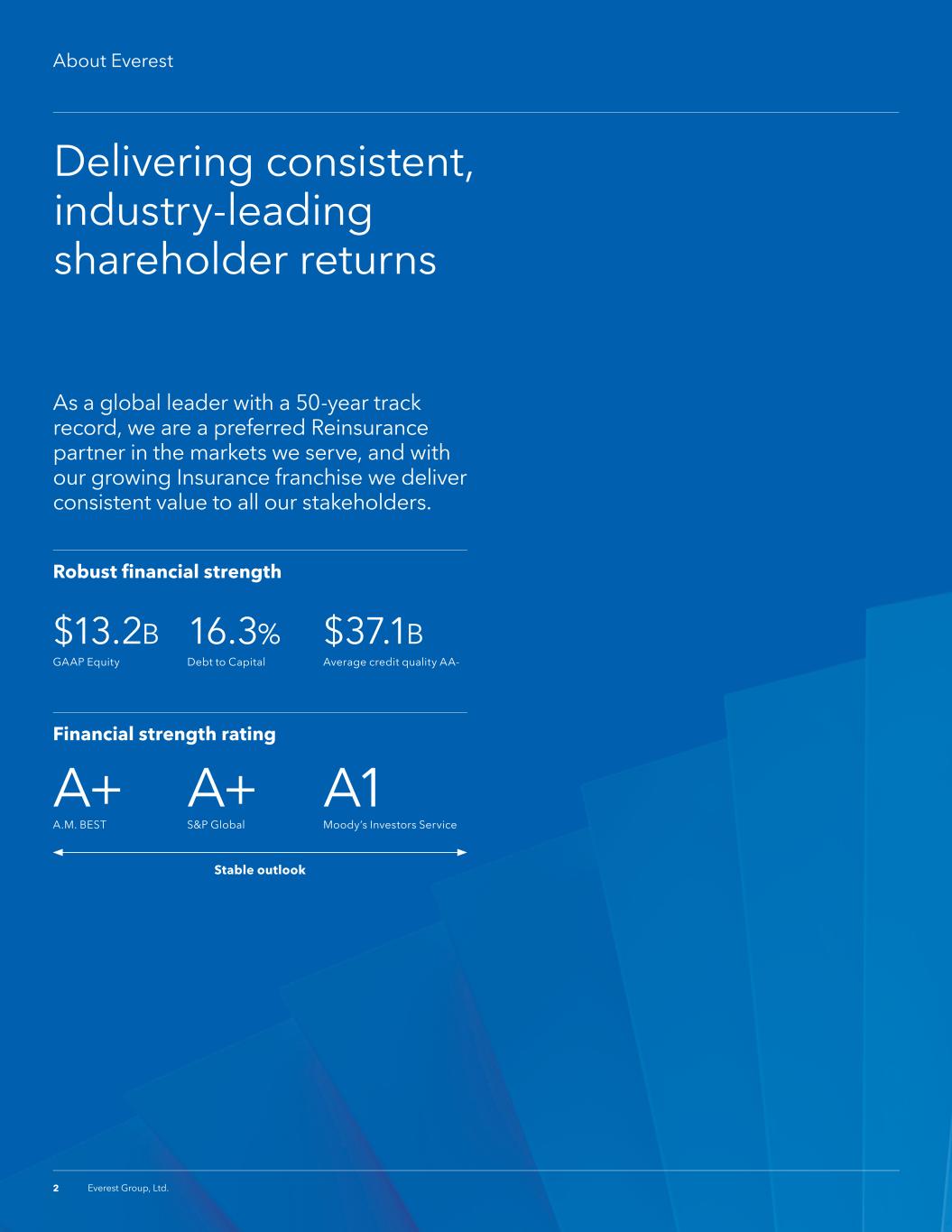 About Everest

Delivering consistent, industry-leading shareholder returns

As a global leader with a 50-year track record, we are a preferred Reinsurance partner in the markets we serve, and with our growing Insurance franchise we deliver consistent value to all our stakeholders.

Robust financial strength

$13.2B
GAAP Equity

16.3%
Debt to Capital

$37.1B
Average credit quality AA-

Financial strength rating

A+
A.M. BEST

A+
S&P Global

A1
Moody's Investors Service

Stable outlook

2 Everest Group, Ltd.